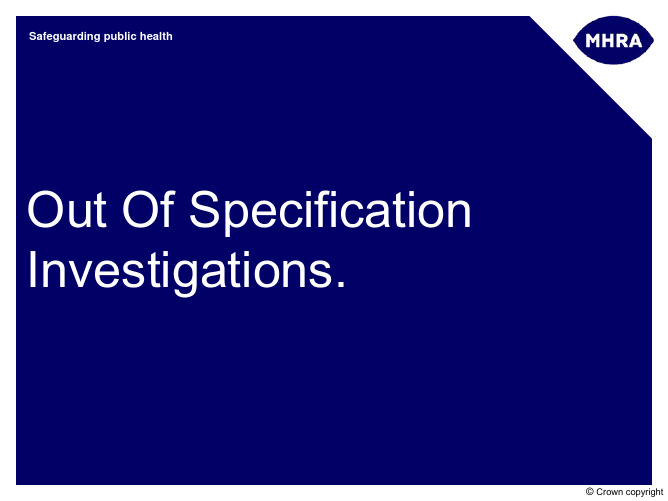 Safeguarding public health

MHRA

Out Of Specification Investigations.

© Crown copyright